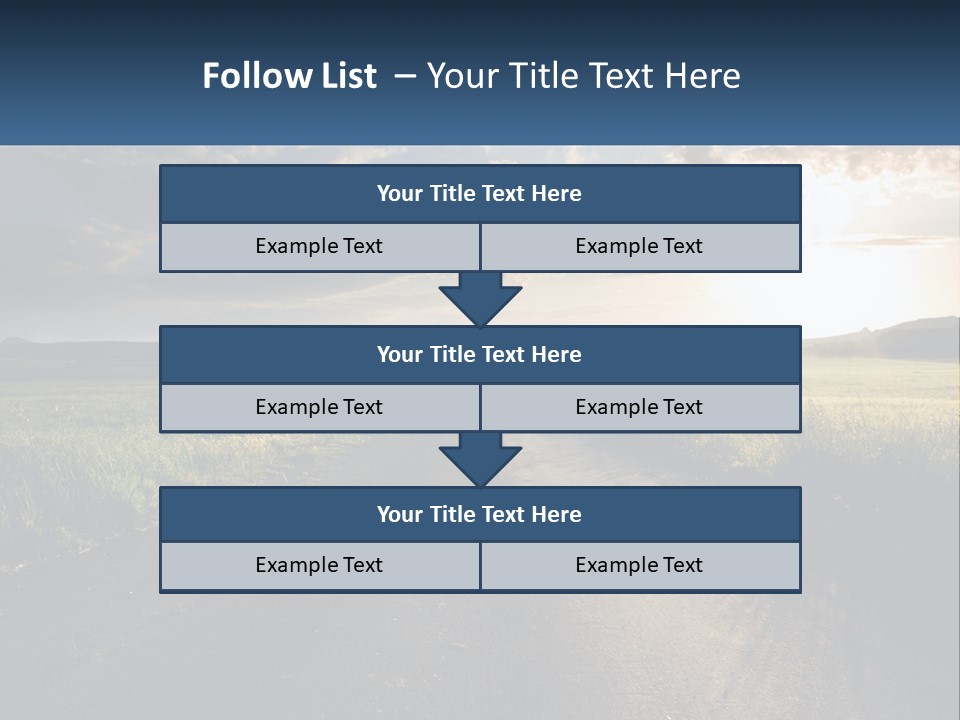 Follow List – Your Title Text Here

Your Title Text Here

Example Text

Example Text

Your Title Text Here

Example Text

Example Text

Your Title Text Here

Example Text

Example Text